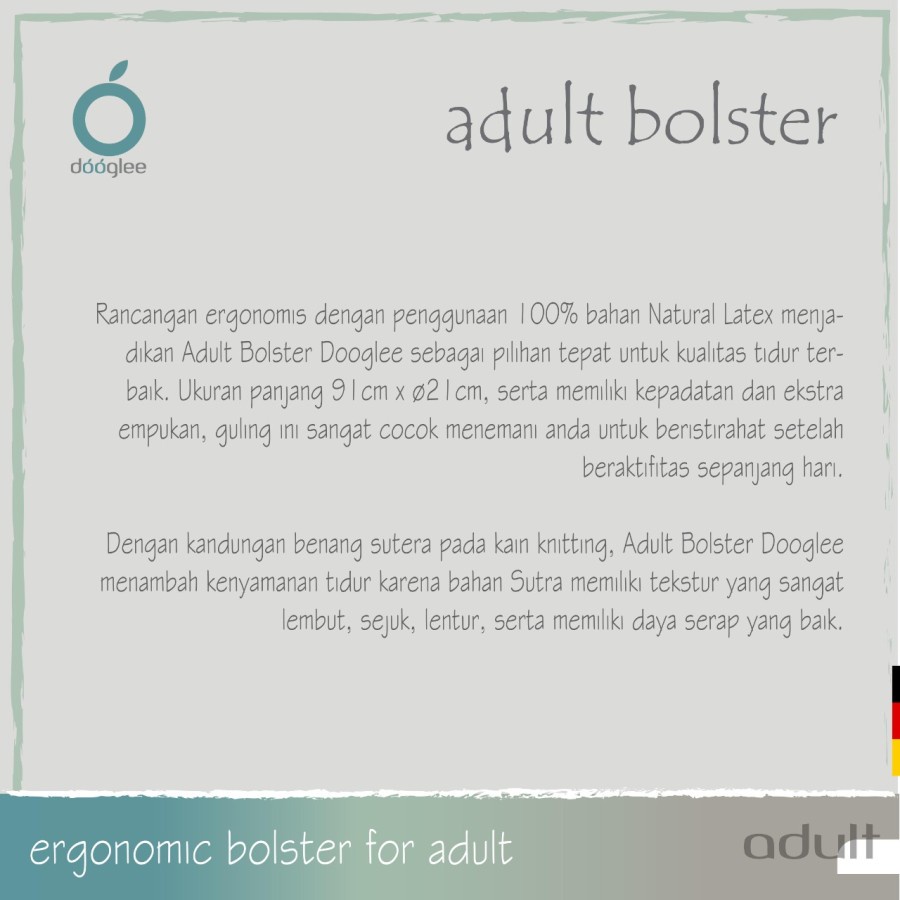 dóóglee

adult bolster

Rancangan ergonomis dengan penggunaan 100% bahan Natural Latex menjadikan Adult Bolster Dooglee sebagai pilihan tepat untuk kualitas tidur terbaik. Ukuran panjang 91cm x ø21cm, serta memiliki kepadatan dan ekstra empukan, guling ini sangat cocok menemani anda untuk beristirahat setelah beraktifitas sepanjang hari.

Dengan kandungan benang sutera pada kain knitting, Adult Bolster Dooglee menambah kenyamanan tidur karena bahan Sutra memiliki tekstur yang sangat lembut, sejuk, lentur, serta memiliki daya serap yang baik.

ergonomic bolster for adult

adult